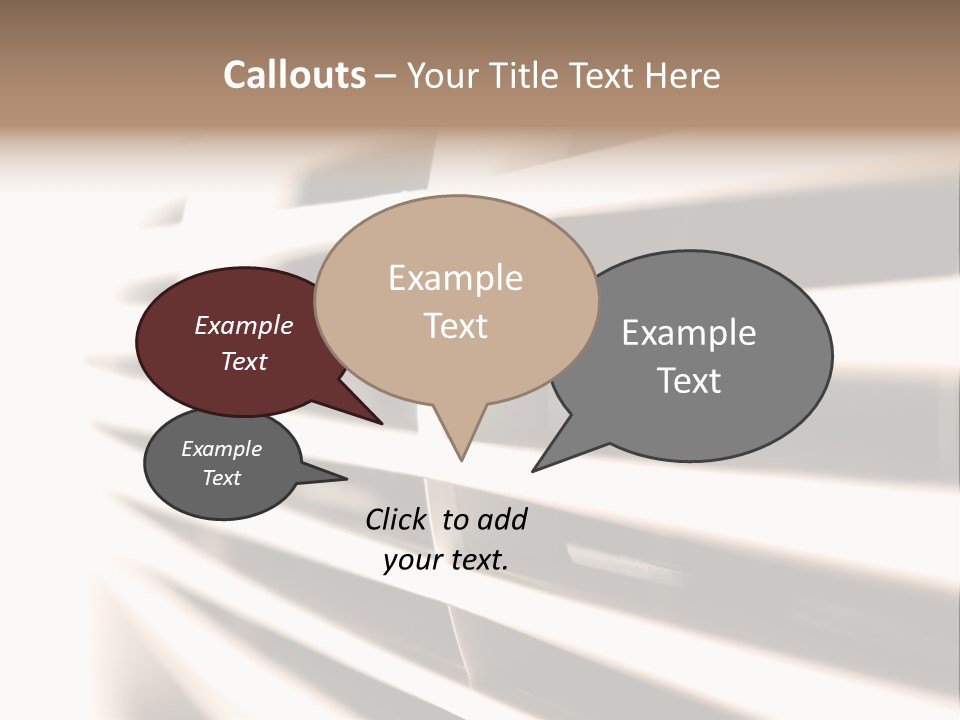 Callouts – Your Title Text Here

Example Text

Example Text

Example Text

Example Text

Click to add your text.